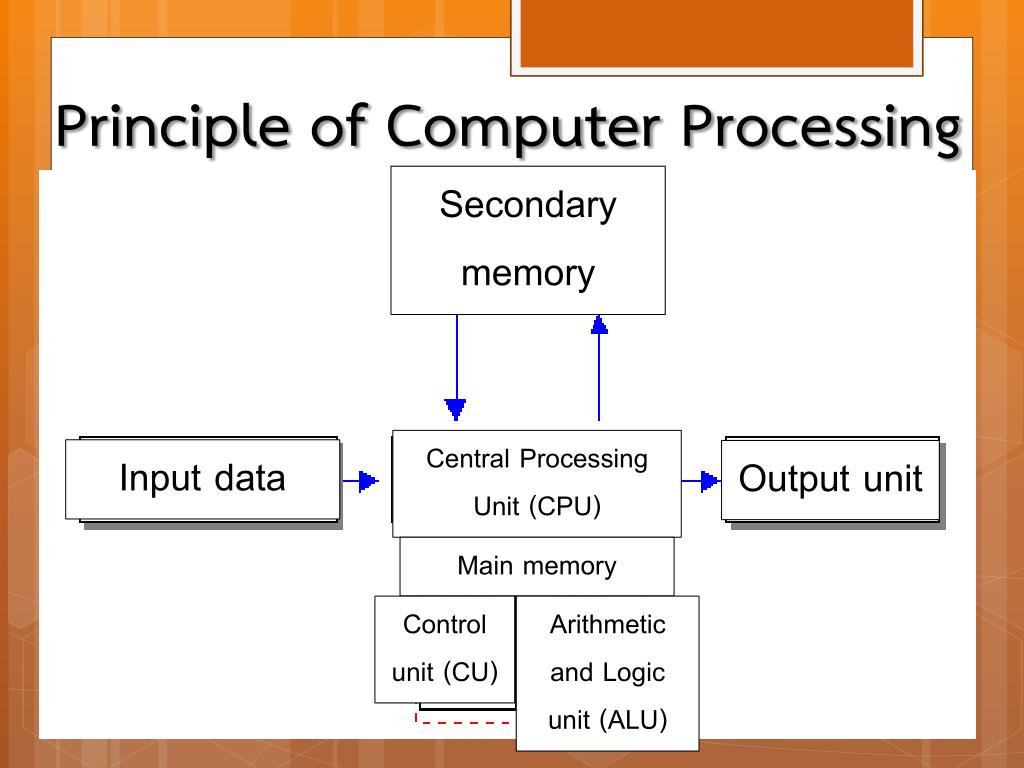 Principle of Computer Processing

Secondary memory

Input data

Central Processing Unit (CPU)

Output unit

Main memory

Control unit (CU)

Arithmetic and Logic unit (ALU)